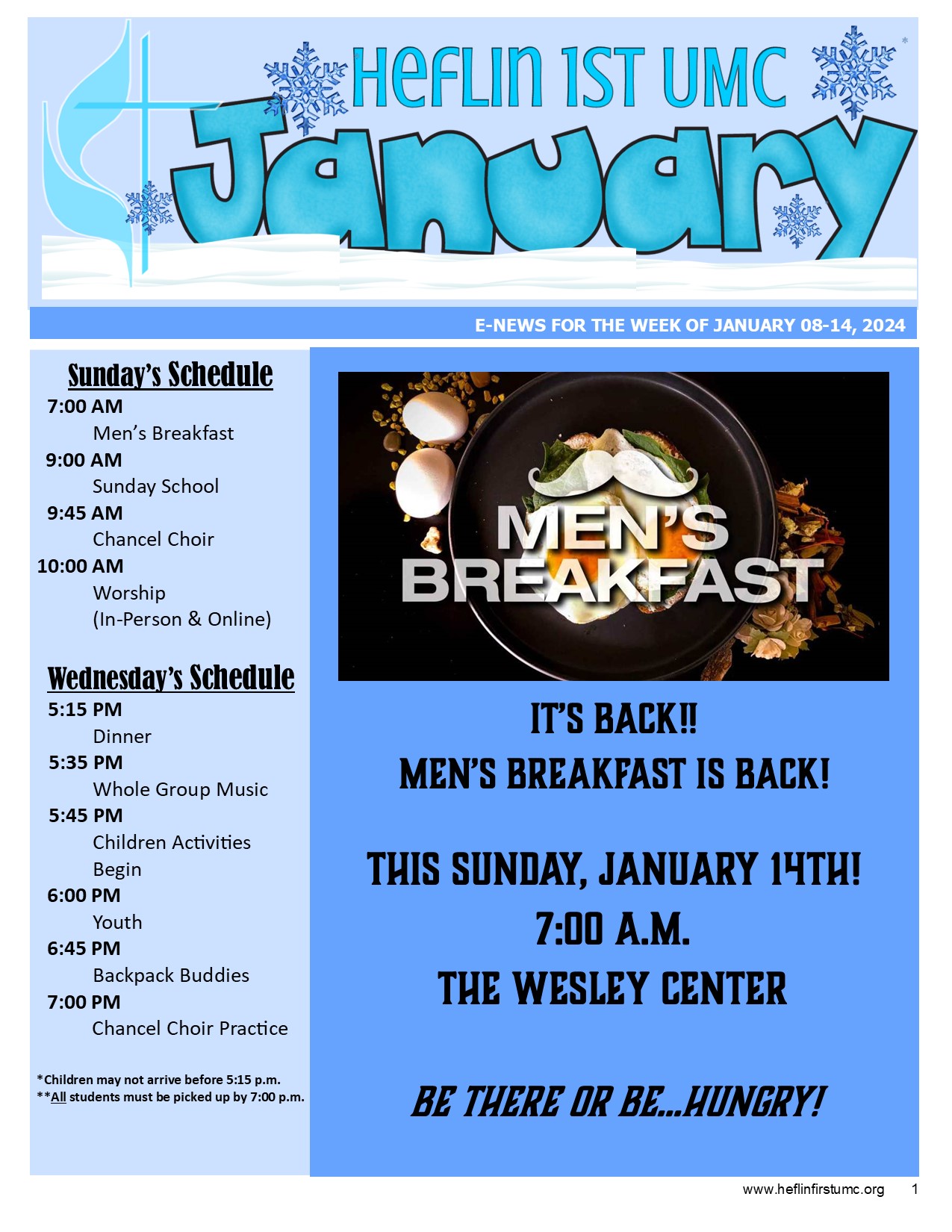 HEFLIN 1ST UMC

January

E-NEWS FOR THE WEEK OF JANUARY 08-14, 2024

Sunday's Schedule

7:00 AM
Men's Breakfast
9:00 AM
Sunday School
9:45 AM
Chancel Choir
10:00 AM
Worship
(In-Person & Online)

Wednesday's Schedule

5:15 PM
Dinner
5:35 PM
Whole Group Music
5:45 PM
Children Activities Begin
6:00 PM
Youth
6:45 PM
Backpack Buddies
7:00 PM
Chancel Choir Practice

*Children may not arrive before 5:15 p.m.
**All students must be picked up by 7:00 p.m.

MEN'S BREAKFAST

IT'S BACK!!
MEN'S BREAKFAST IS BACK!

THIS SUNDAY, JANUARY 14TH!
7:00 A.M.
THE WESLEY CENTER

BE THERE OR BE...HUNGRY!

www.heflinfirstumc.org 1